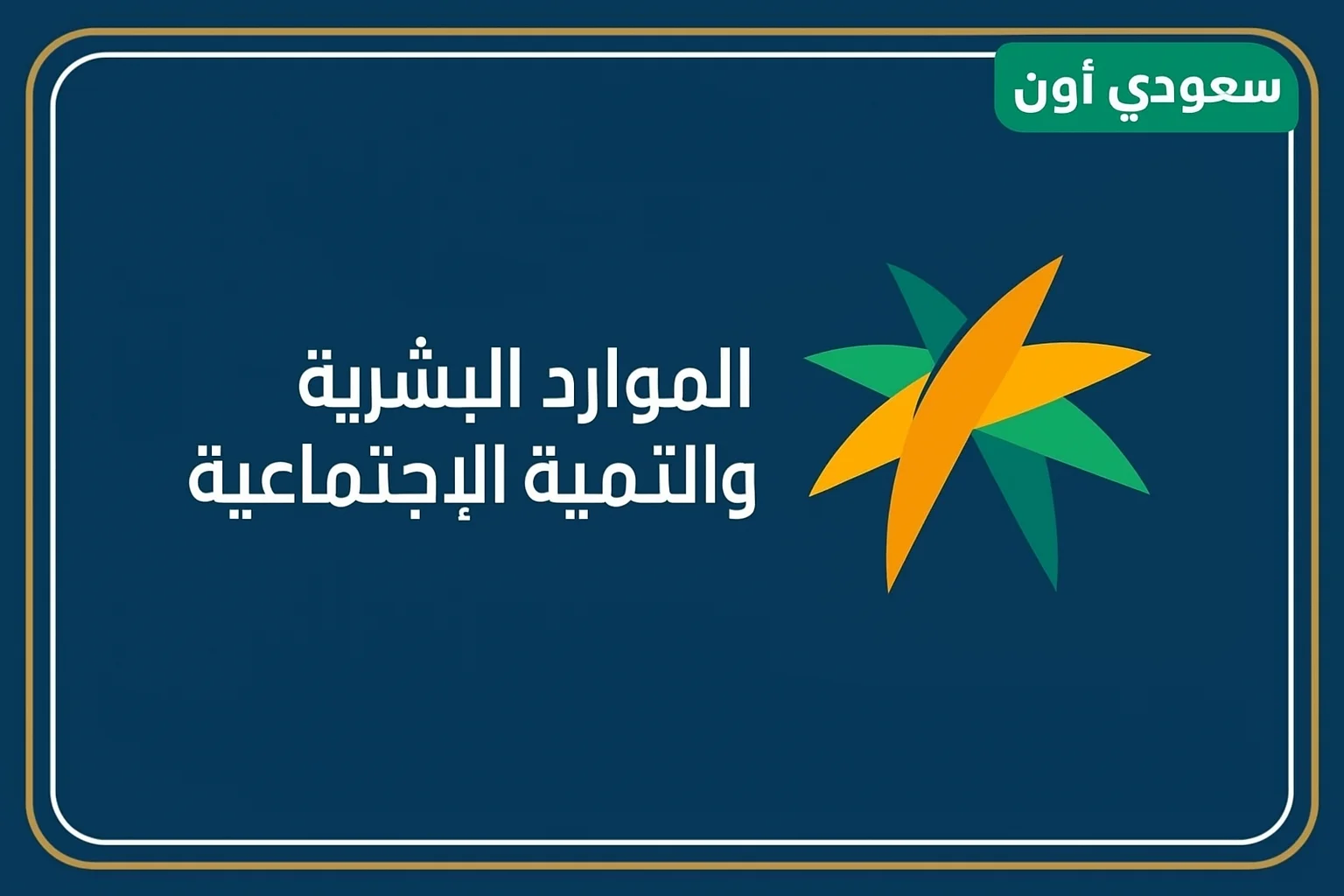 سعودي أون

الموارد البشرية
والتمية الإجتماعية